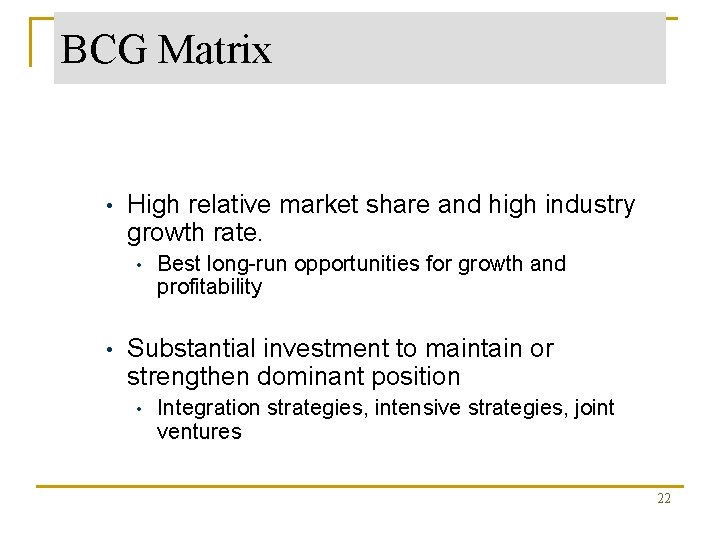 BCG Matrix

• High relative market share and high industry growth rate.

• Best long-run opportunities for growth and profitability

• Substantial investment to maintain or strengthen dominant position

• Integration strategies, intensive strategies, joint ventures

22